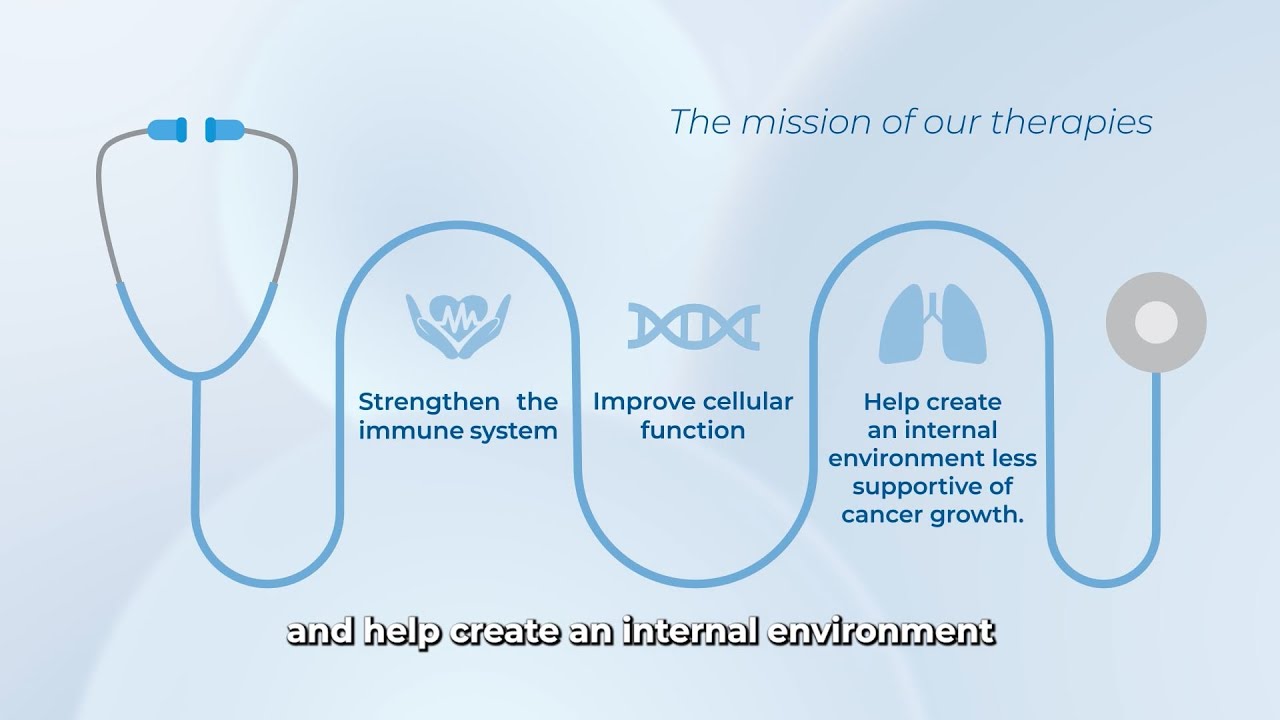 The mission of our therapies

Strengthen the immune system

Improve cellular function

Help create an internal environment less supportive of cancer growth.

and help create an internal environment